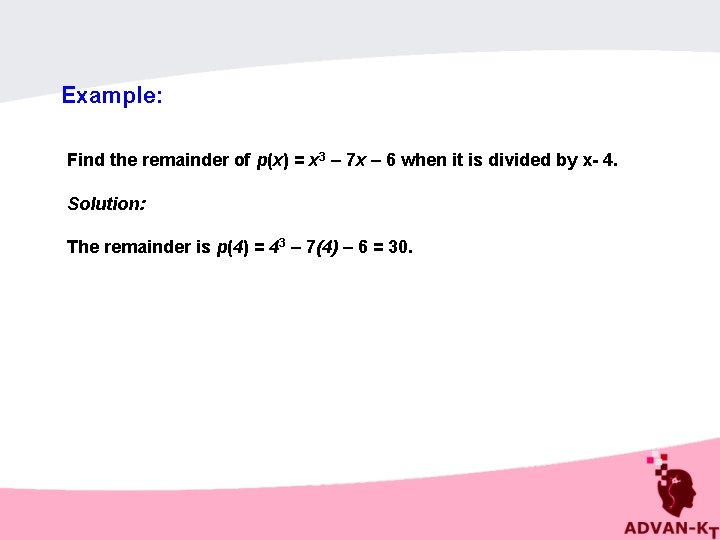 Example:

Find the remainder of $p(x) = x^3 - 7x - 6$ when it is divided by x- 4.

Solution:

The remainder is $p(4) = 4^3 - 7(4) - 6 = 30$.

ADVAN-KT